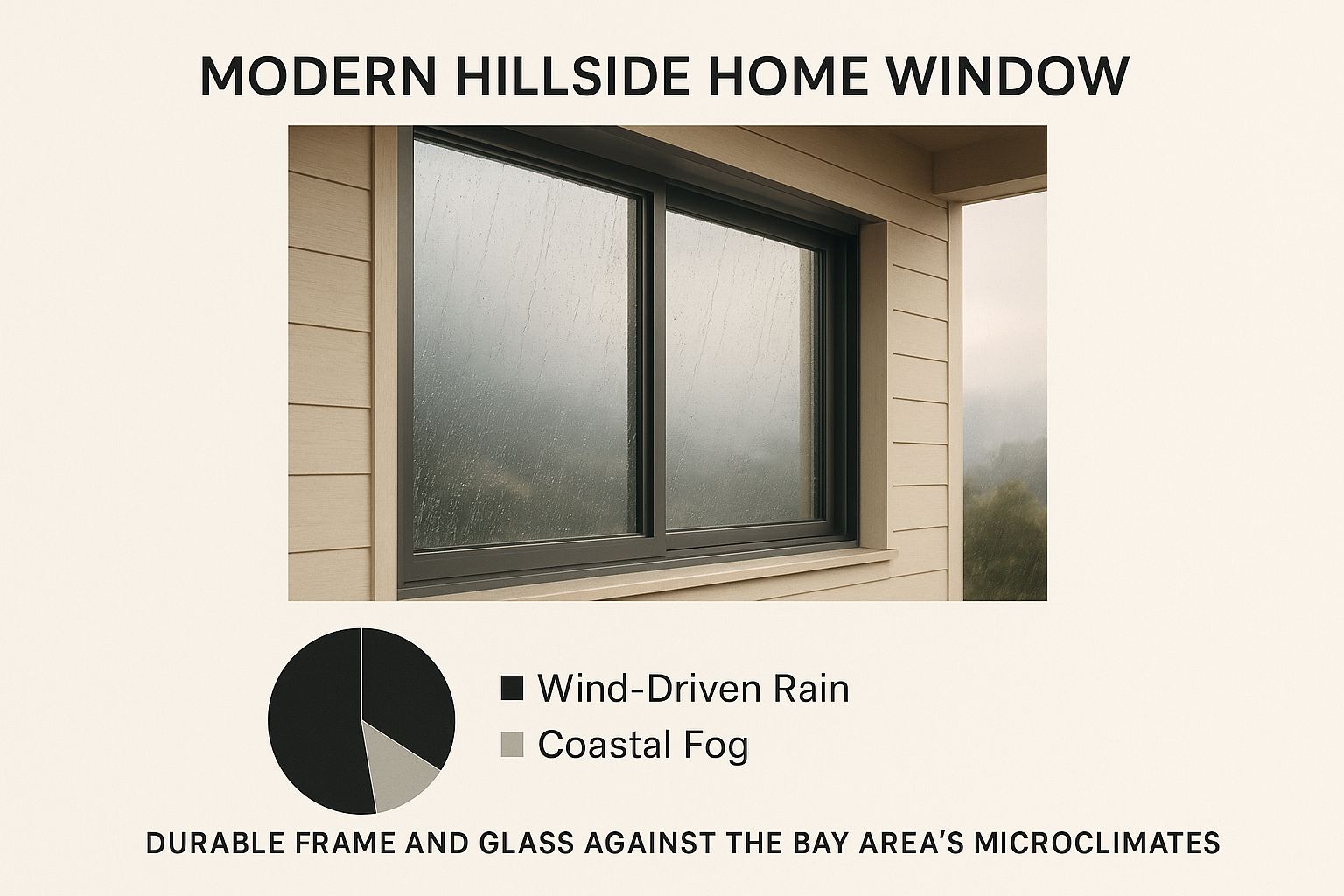 MODERN HILLSIDE HOME WINDOW

Wind-Driven Rain
Coastal Fog

DURABLE FRAME AND GLASS AGAINST THE BAY AREA'S MICROCLIMATES